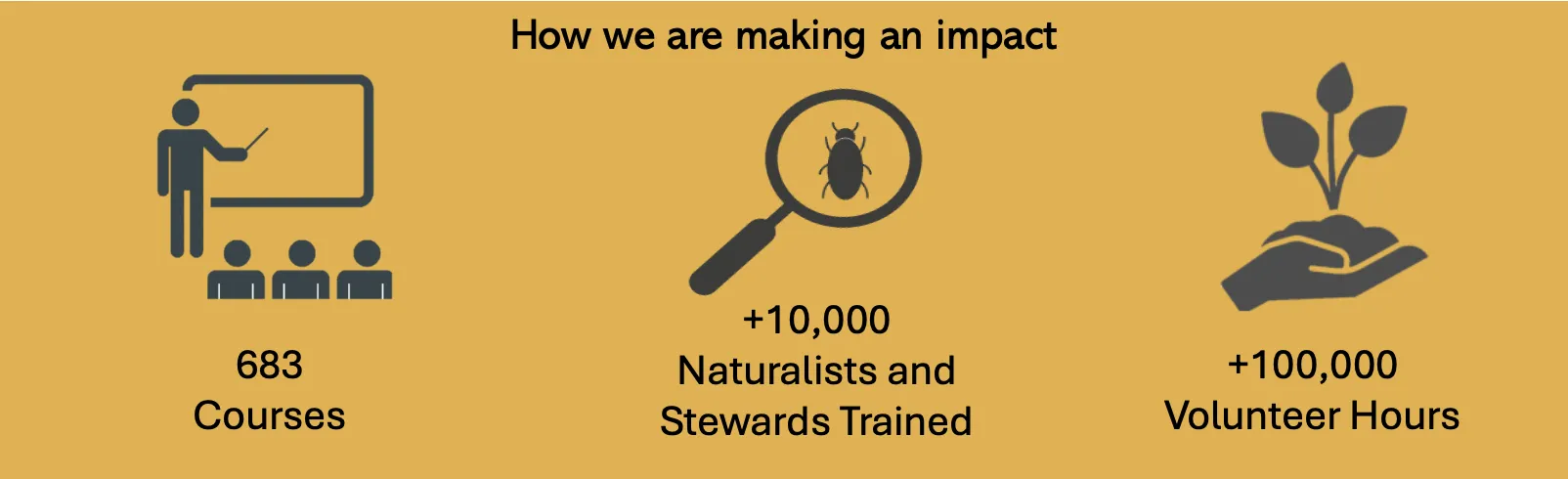 How we are making an impact

683
Courses

+10,000
Naturalists and
Stewards Trained

+100,000
Volunteer Hours